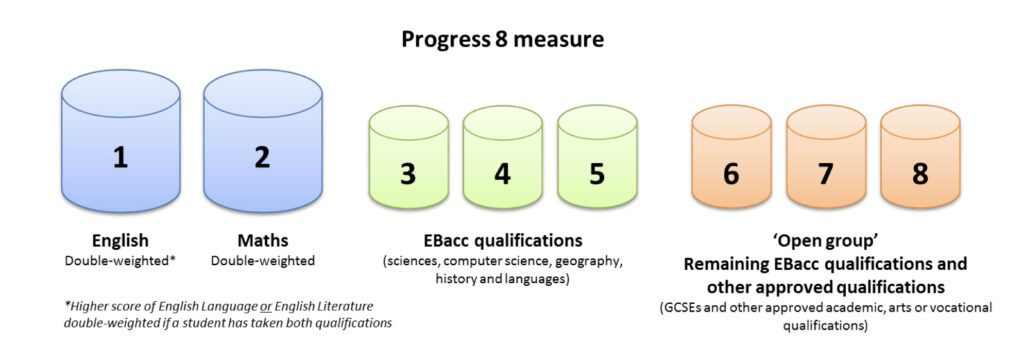 Progress 8 measure

1

2

3

4

5

6

7

8

English
Double-weighted*

Maths
Double-weighted

EBacc qualifications
(sciences, computer science, geography, history and languages)

'Open group'
Remaining EBacc qualifications and other approved qualifications
(GCSEs and other approved academic, arts or vocational qualifications)

*Higher score of English Language or English Literature double-weighted if a student has taken both qualifications